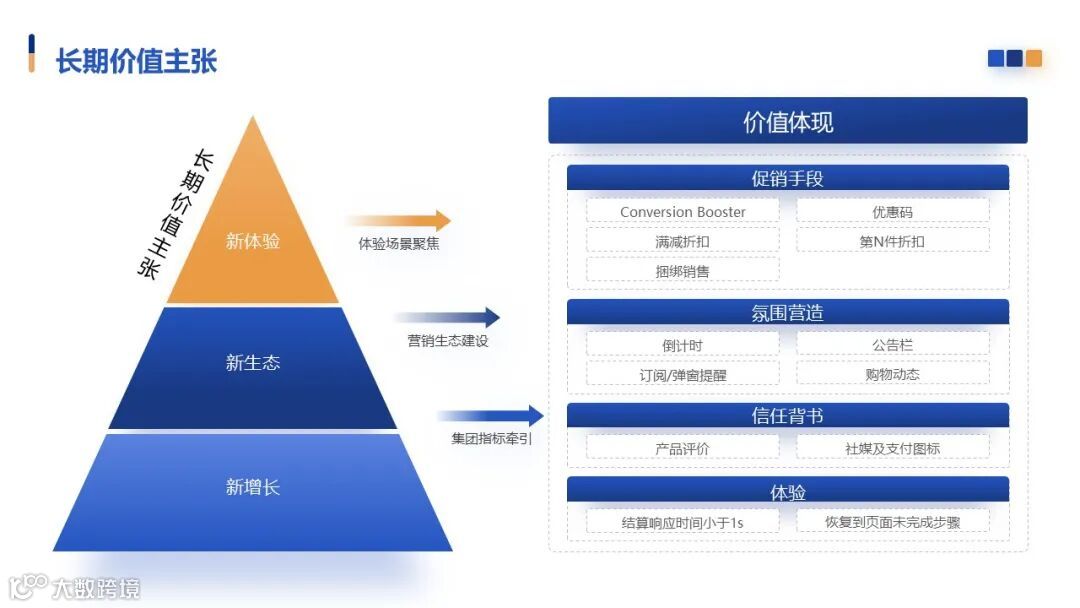 长期价值主张

长期价值主张

新体验

新生态

新增长

体验场景聚焦

营销生态建设

集团指标牵引

价值体现

促销手段

Conversion Booster

优惠码

满减折扣

第N件折扣

捆绑销售

氛围营造

倒计时

公告栏

订阅/弹窗提醒

购物动态

信任背书

产品评价

社媒及支付图标

体验

结算响应时间小于1s

恢复到页面未完成步骤

大数跨境